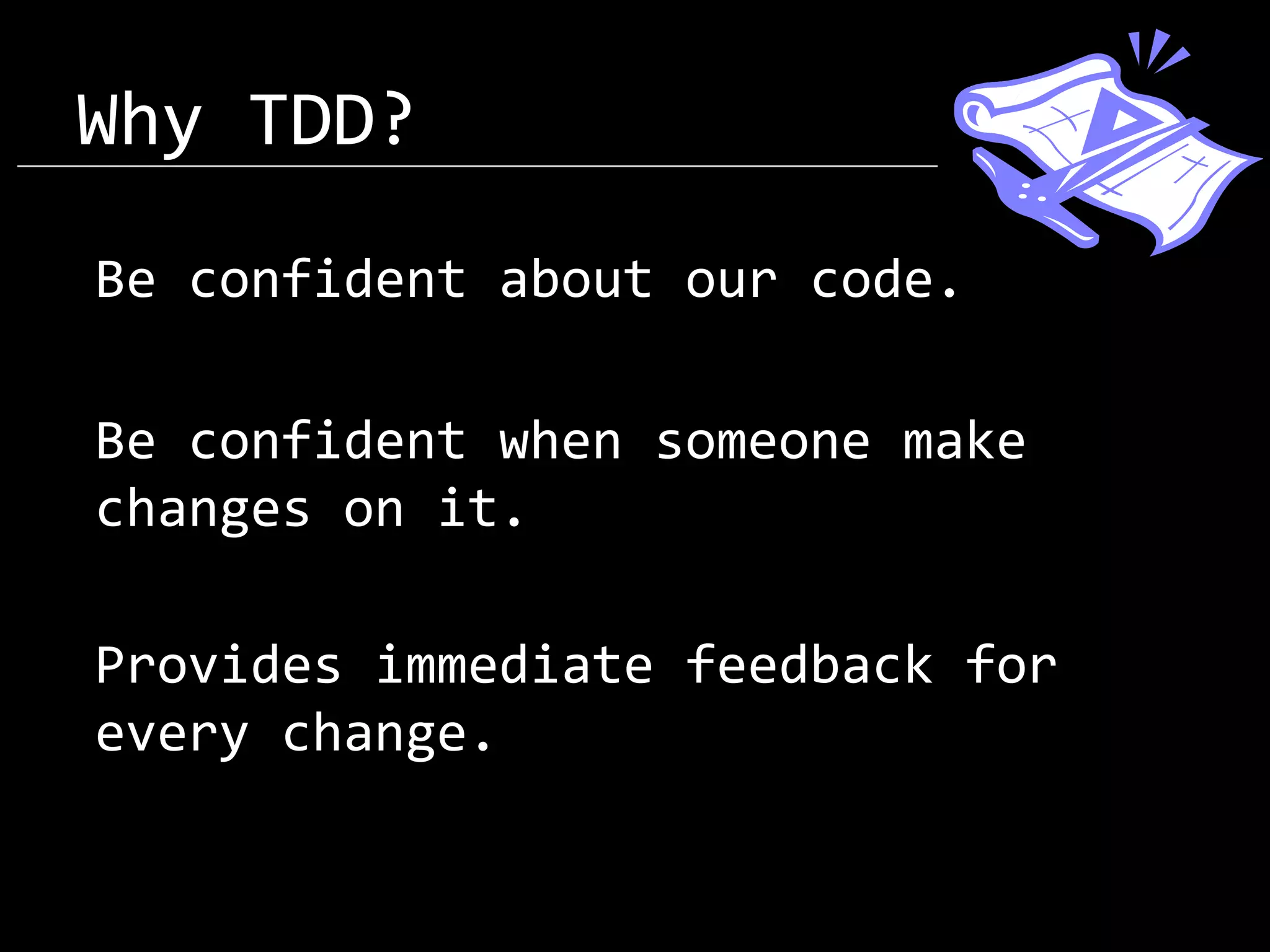 Why TDD?

Be confident about our code.

Be confident when someone make changes on it.

Provides immediate feedback for every change.